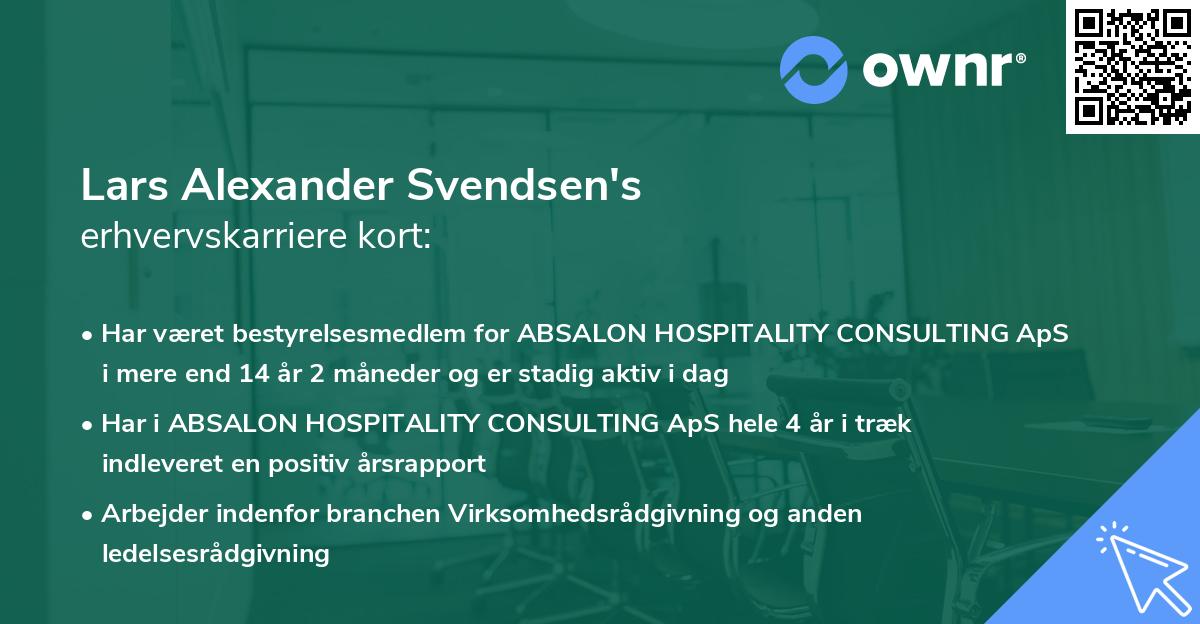 ownr®

Lars Alexander Svendsen's
erhvervskarriere kort:

• Har været bestyrelsesmedlem for ABSALON HOSPITALITY CONSULTING ApS i mere end 14 år 2 måneder og er stadig aktiv i dag

• Har i ABSALON HOSPITALITY CONSULTING ApS hele 4 år i træk indleveret en positiv årsrapport

• Arbejder indenfor branchen Virksomhedsrådgivning og anden ledelsesrådgivning